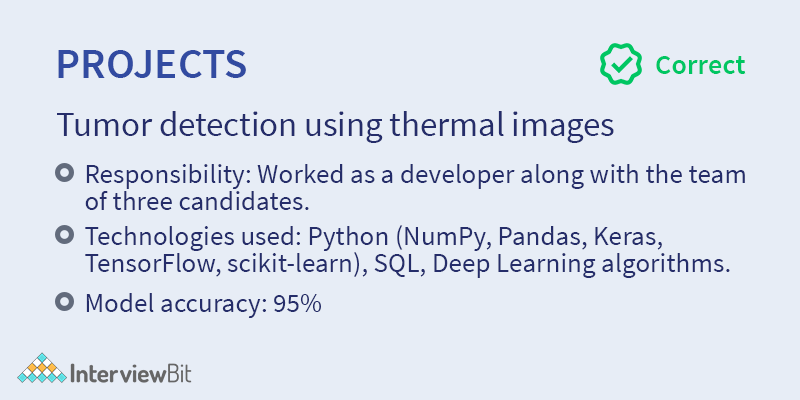 PROJECTS

Correct

Tumor detection using thermal images

Responsibility: Worked as a developer along with the team of three candidates.

Technologies used: Python (NumPy, Pandas, Keras, TensorFlow, scikit-learn), SQL, Deep Learning algorithms.

Model accuracy: 95%

InterviewBit